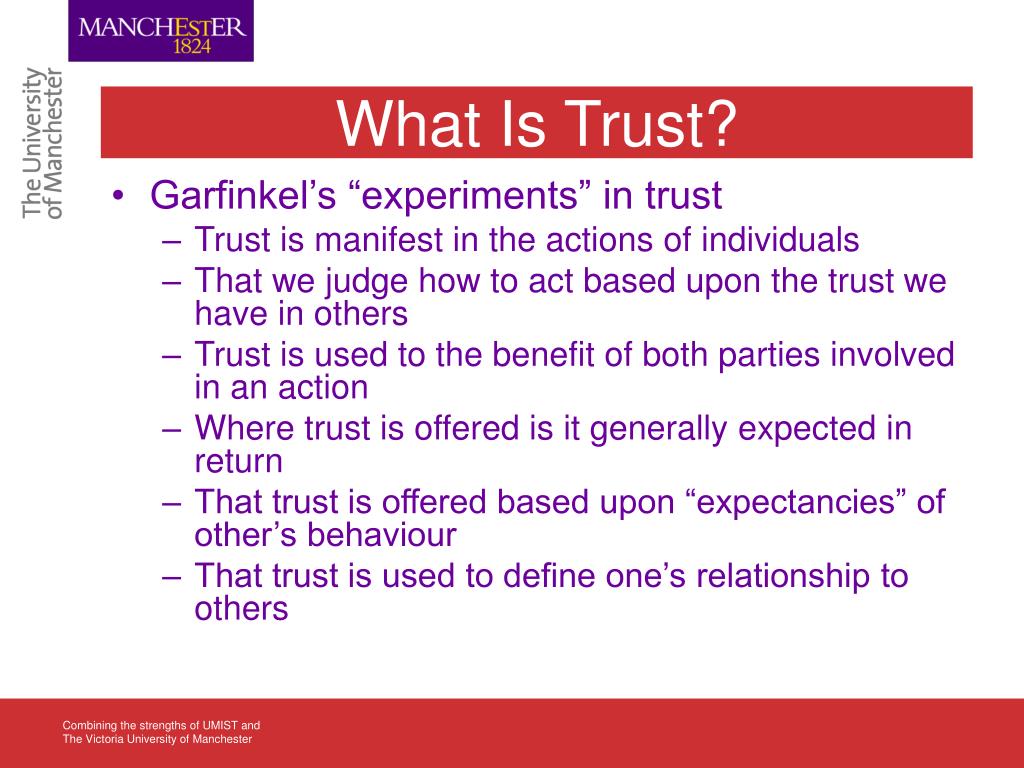 MANCHESTER
1824

The University of Manchester

What Is Trust?

• Garfinkel's "experiments" in trust
– Trust is manifest in the actions of individuals
– That we judge how to act based upon the trust we have in others
– Trust is used to the benefit of both parties involved in an action
– Where trust is offered is it generally expected in return
– That trust is offered based upon "expectancies" of other's behaviour
– That trust is used to define one's relationship to others

Combining the strengths of UMIST and
The Victoria University of Manchester